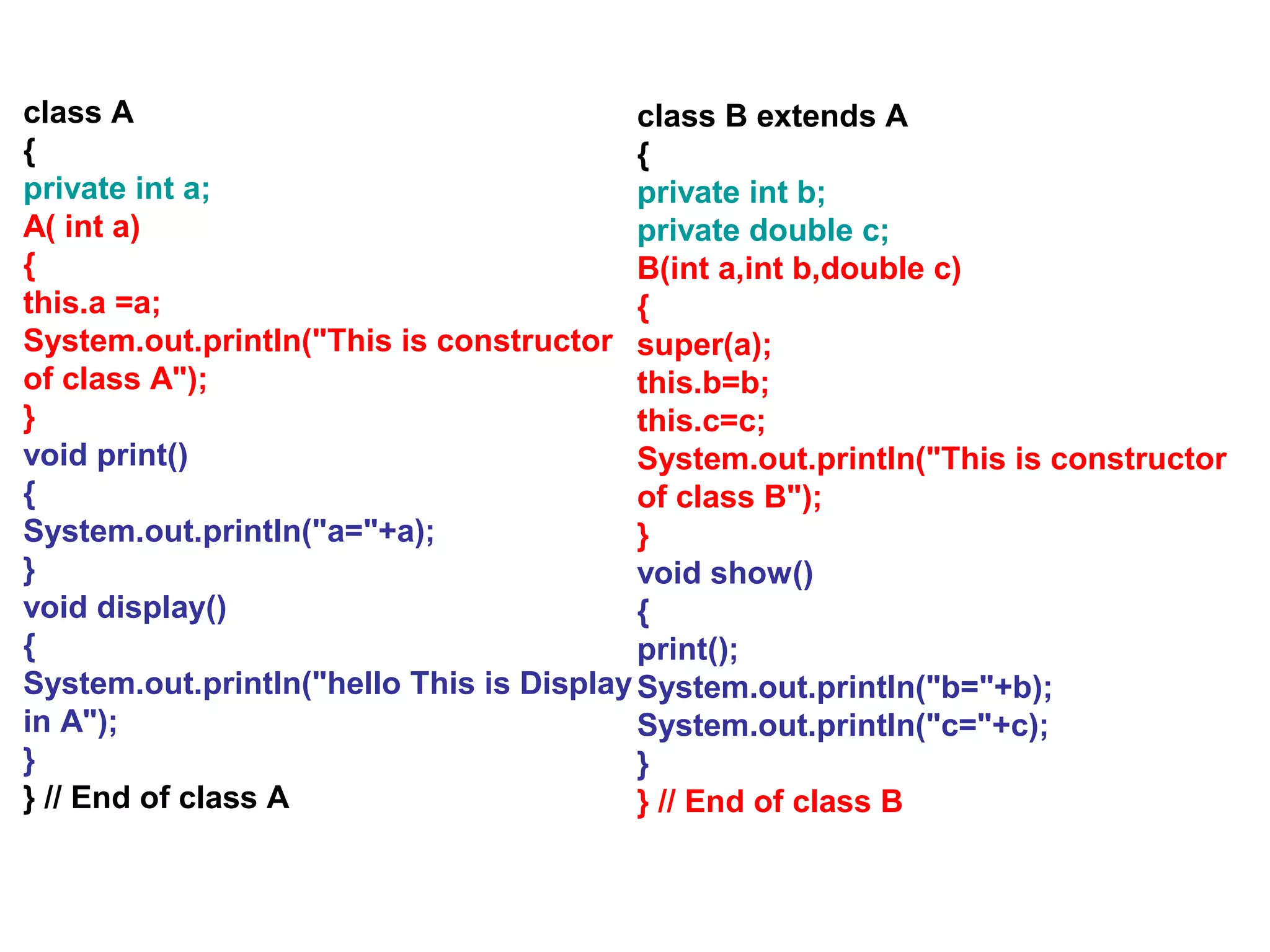 class A
{
private int a;
A( int a)
{
this.a =a;
System.out.println("This is constructor of class A");
}
void print()
{
System.out.println("a="+a);
}
void display()
{
System.out.println("hello This is Display in A");
}
} // End of class A

class B extends A
{
private int b;
private double c;
B(int a,int b,double c)
{
super(a);
this.b=b;
this.c=c;
System.out.println("This is constructor of class B");
}
void show()
{
print();
System.out.println("b="+b);
System.out.println("c="+c);
}
} // End of class B